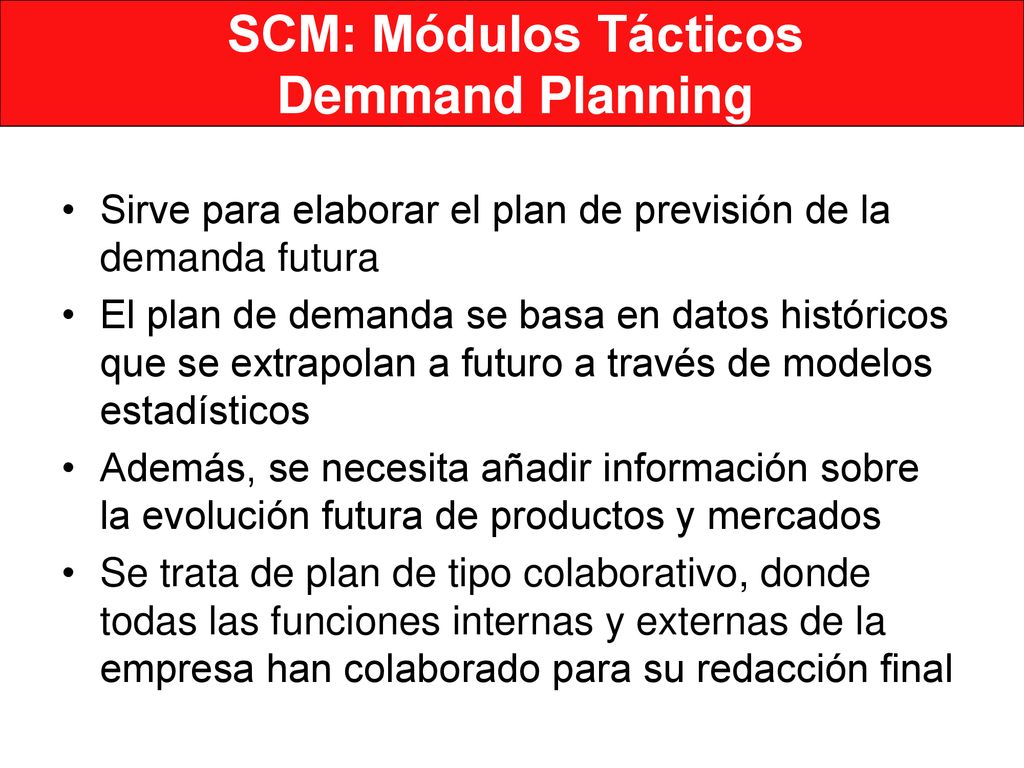 SCM: Módulos Tácticos
Demmand Planning

• Sirve para elaborar el plan de previsión de la demanda futura
• El plan de demanda se basa en datos históricos que se extrapolan a futuro a través de modelos estadísticos
• Además, se necesita añadir información sobre la evolución futura de productos y mercados
• Se trata de plan de tipo colaborativo, donde todas las funciones internas y externas de la empresa han colaborado para su redacción final